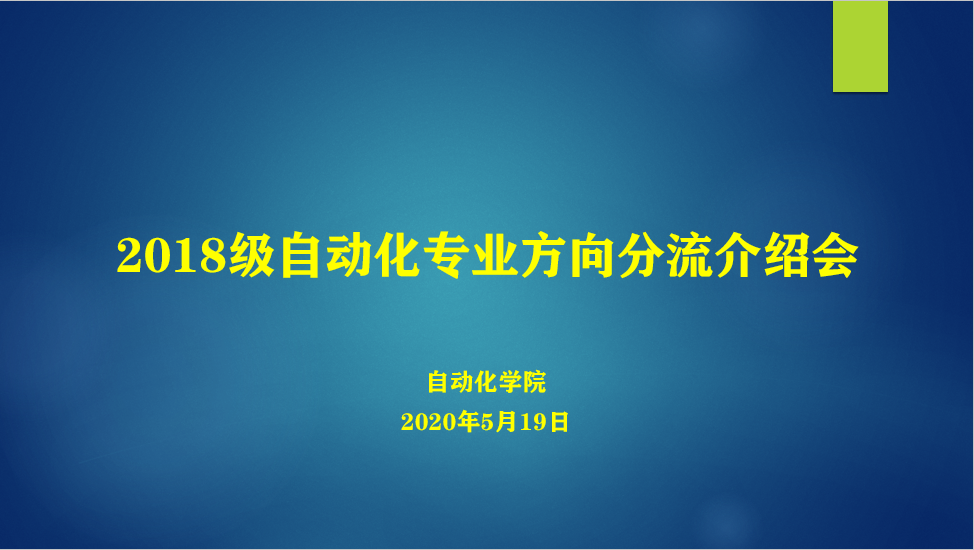 2018级自动化专业方向分流介绍会

自动化学院
2020年5月19日